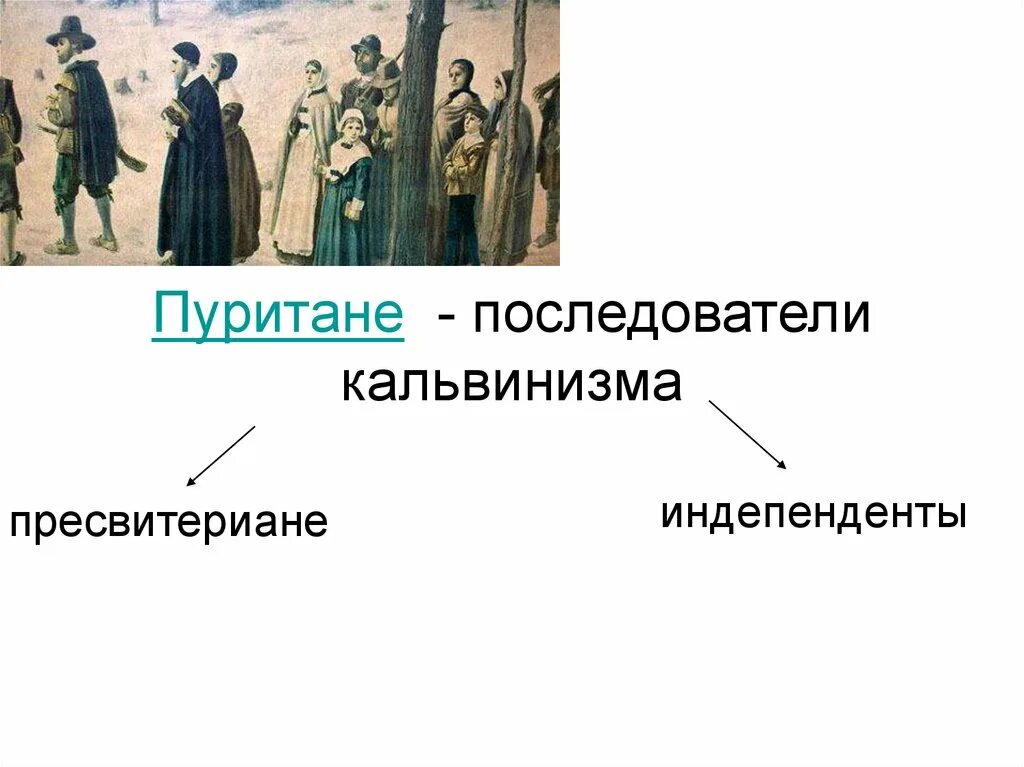 Пуритане - последователи кальвинизма

пресвитериане

индепенденты